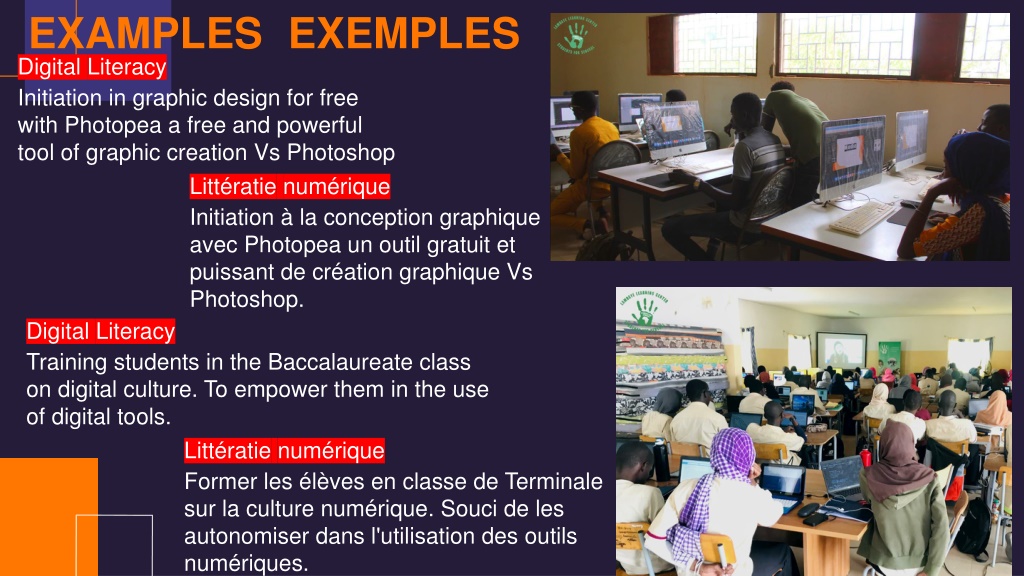 EXAMPLES EXEMPLES

Digital Literacy

Initiation in graphic design for free with Photopea a free and powerful tool of graphic creation Vs Photoshop

Littératie numérique

Initiation à la conception graphique avec Photopea un outil gratuit et puissant de création graphique Vs Photoshop.

Digital Literacy

Training students in the Baccalaureate class on digital culture. To empower them in the use of digital tools.

Littératie numérique

Former les élèves en classe de Terminale sur la culture numérique. Souci de les autonomiser dans l'utilisation des outils numériques.